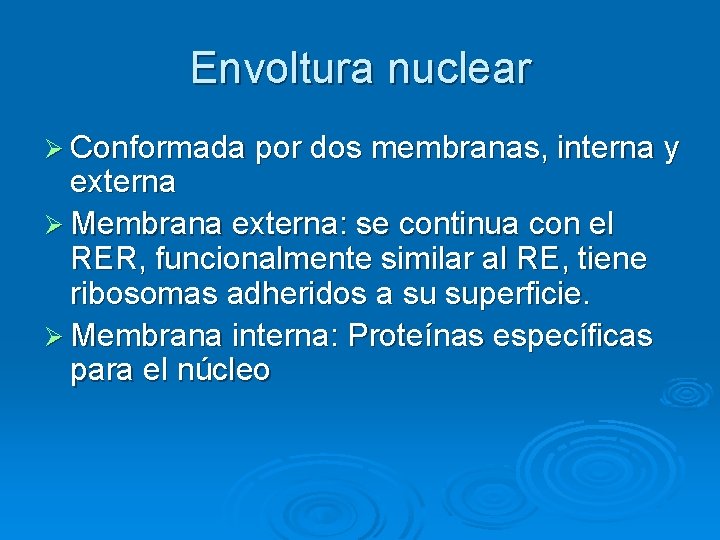 Envoltura nuclear

➢ Conformada por dos membranas, interna y externa

➢ Membrana externa: se continua con el RER, funcionalmente similar al RE, tiene ribosomas adheridos a su superficie.

➢ Membrana interna: Proteínas específicas para el núcleo